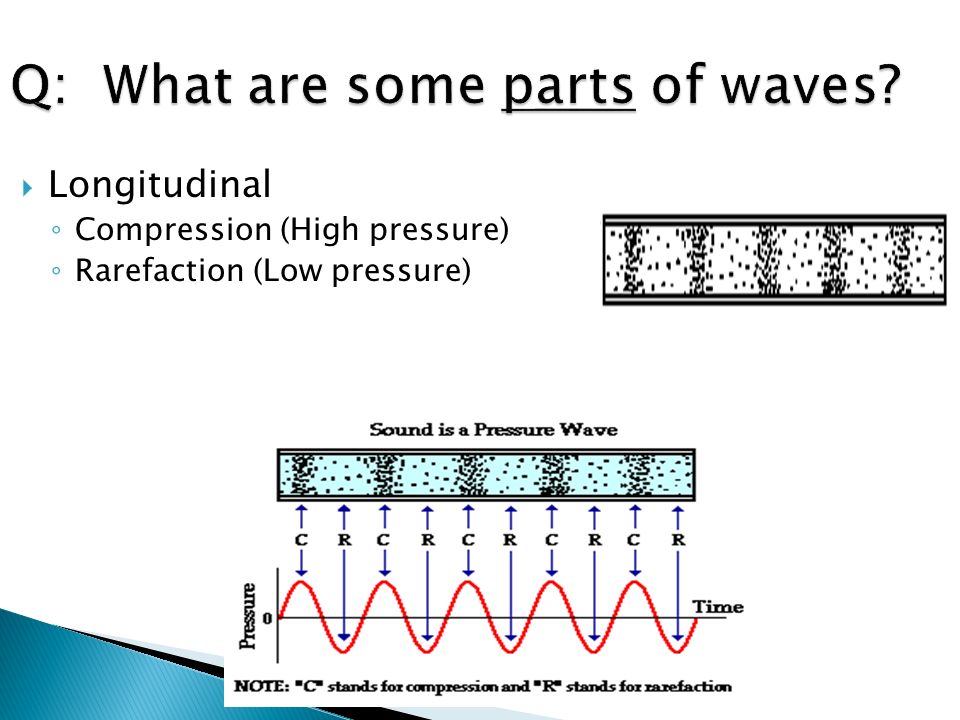 Q: What are some parts of waves?

Longitudinal
◦ Compression (High pressure)
◦ Rarefaction (Low pressure)

Sound is a Pressure Wave

C R C R C R C R C R

Pressure

0

Time

NOTE: "C" stands for compression and "R" stands for rarefaction